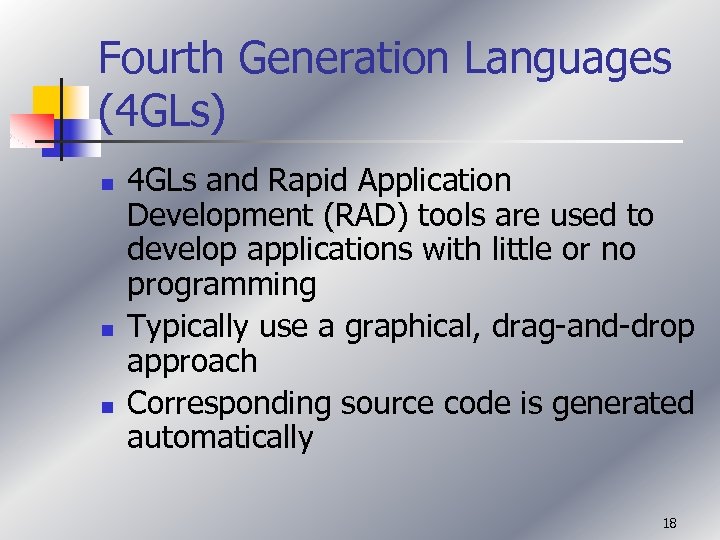 Fourth Generation Languages (4GLs)

- 4GLs and Rapid Application Development (RAD) tools are used to develop applications with little or no programming
- Typically use a graphical, drag-and-drop approach
- Corresponding source code is generated automatically

18